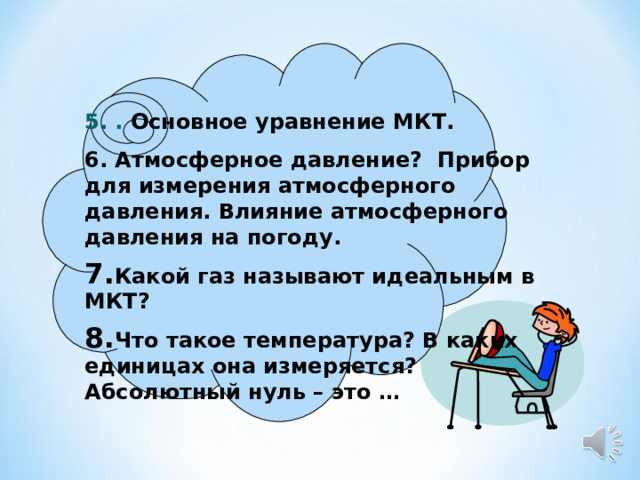 5. . Основное уравнение МКТ.

6. Атмосферное давление? Прибор для измерения атмосферного давления. Влияние атмосферного давления на погоду.

7.Какой газ называют идеальным в МКТ?

8.Что такое температура? В каких единицах она измеряется? Абсолютный нуль – это …